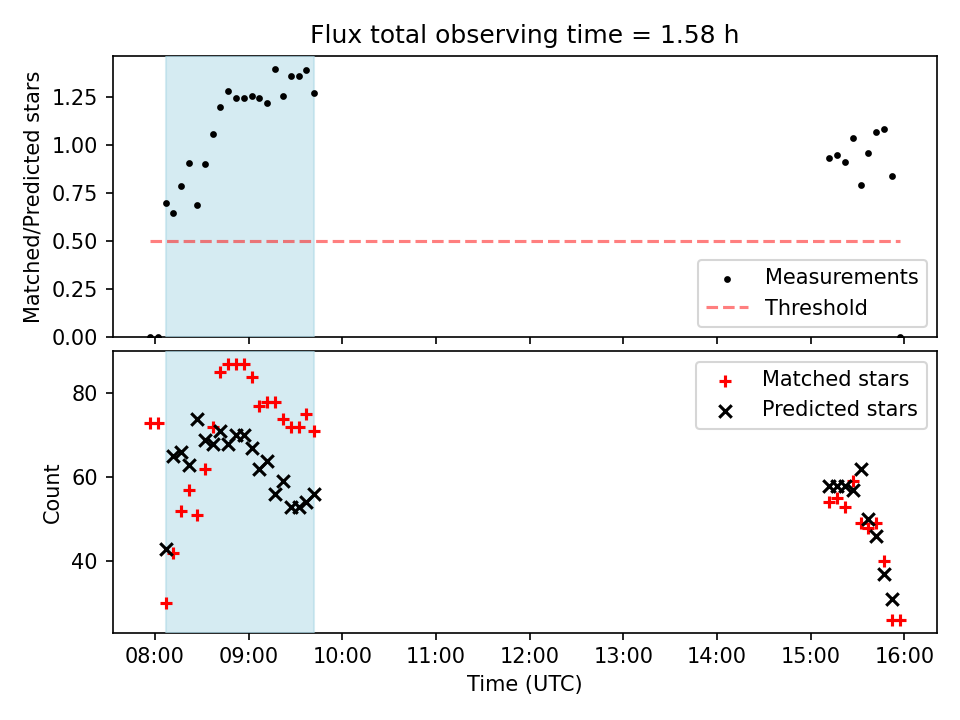 Flux total observing time = 1.58 h

Matched/Predicted stars

1.25
1.00
0.75
0.50
0.25
0.00

Measurements
Threshold

Count

80
60
40

Matched stars
Predicted stars

08:00
09:00
10:00
11:00
12:00
13:00
14:00
15:00
16:00

Time (UTC)